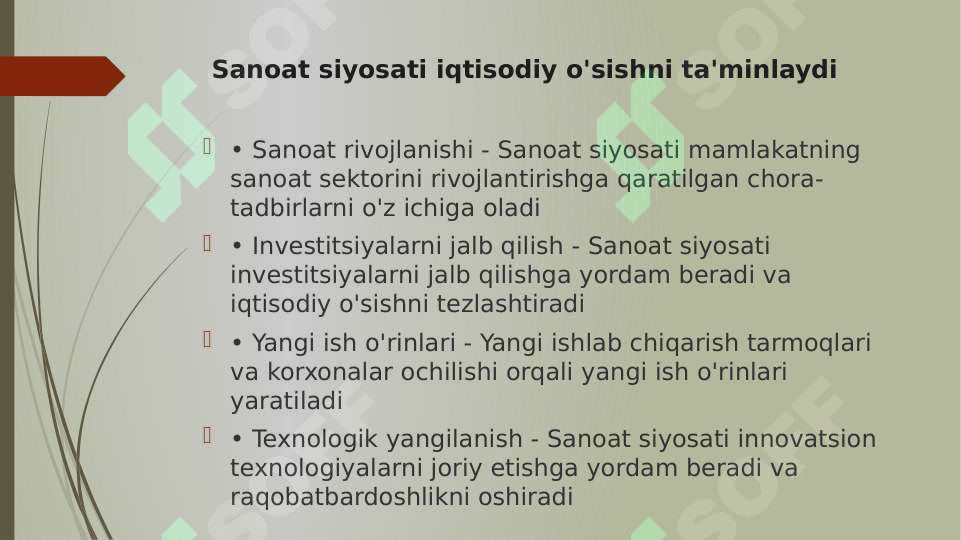 Sanoat siyosati iqtisodiy o'sishni ta'minlaydi

• Sanoat rivojlanishi - Sanoat siyosati mamlakatning sanoat sektorini rivojlantirishga qaratilgan chora-tadbirlarni o'z ichiga oladi

• Investitsiyalarni jalb qilish - Sanoat siyosati investitsiyalarni jalb qilishga yordam beradi va iqtisodiy o'sishni tezlashtiradi

• Yangi ish o'rinlari - Yangi ishlab chiqarish tarmoqlari va korxonalar ochilishi orqali yangi ish o'rinlari yaratiladi

• Texnologik yangilanish - Sanoat siyosati innovatsion texnologiyalarni joriy etishga yordam beradi va raqobatbardoshlikni oshiradi